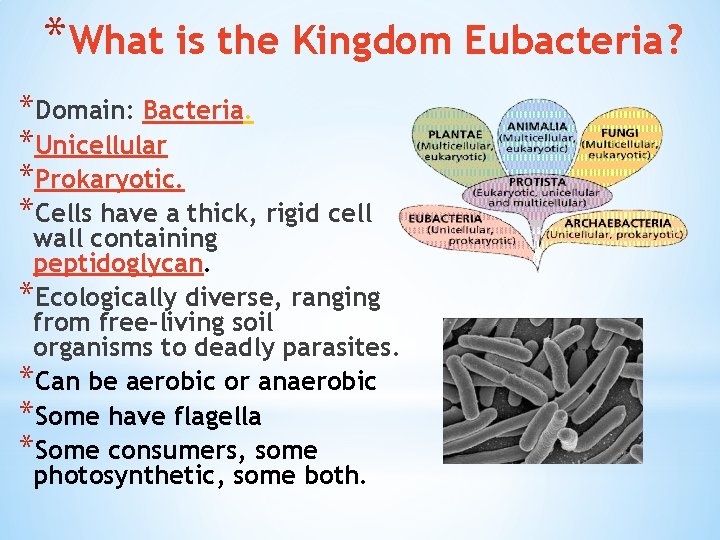 *What is the Kingdom Eubacteria?

*Domain: Bacteria.
*Unicellular
*Prokaryotic.
*Cells have a thick, rigid cell wall containing peptidoglycan.
*Ecologically diverse, ranging from free-living soil organisms to deadly parasites.
*Can be aerobic or anaerobic
*Some have flagella
*Some consumers, some photosynthetic, some both.

PLANTAE (Multicellular, eukaryotic)
ANIMALIA (Multicellular, eukaryotic)
FUNGI (Multicellular, eukaryotic)
PROTISTA (Eukaryotic, unicellular and multicellular)
EUBACTERIA (Unicellular, prokaryotic)
ARCHAEBACTERIA (Unicellular, prokaryotic)